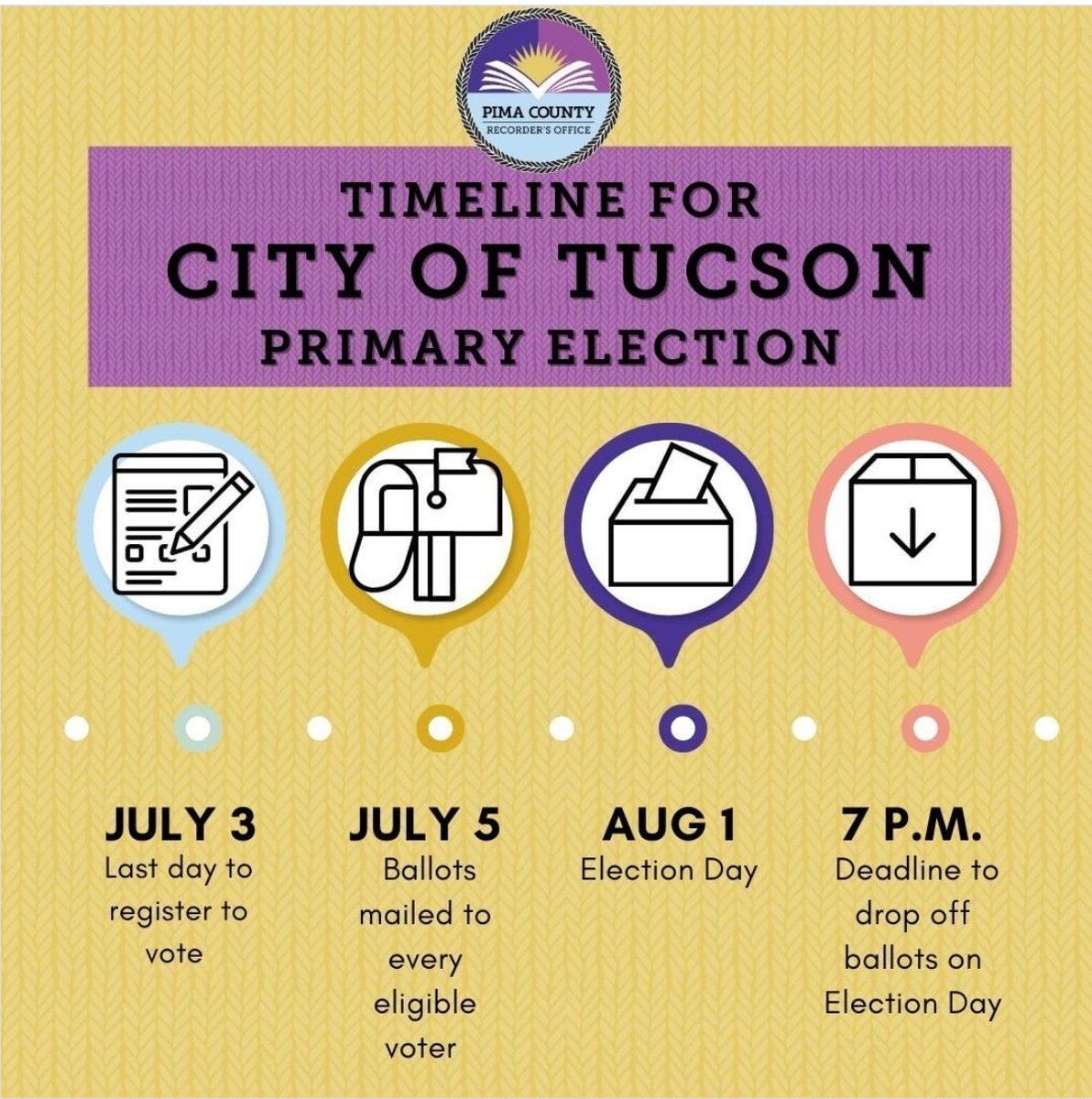 PIMA COUNTY
RECORDER'S OFFICE

TIMELINE FOR
CITY OF TUCSON
PRIMARY ELECTION

JULY 3
Last day to register to vote

JULY 5
Ballots mailed to every eligible voter

AUG 1
Election Day

7 P.M.
Deadline to drop off ballots on Election Day